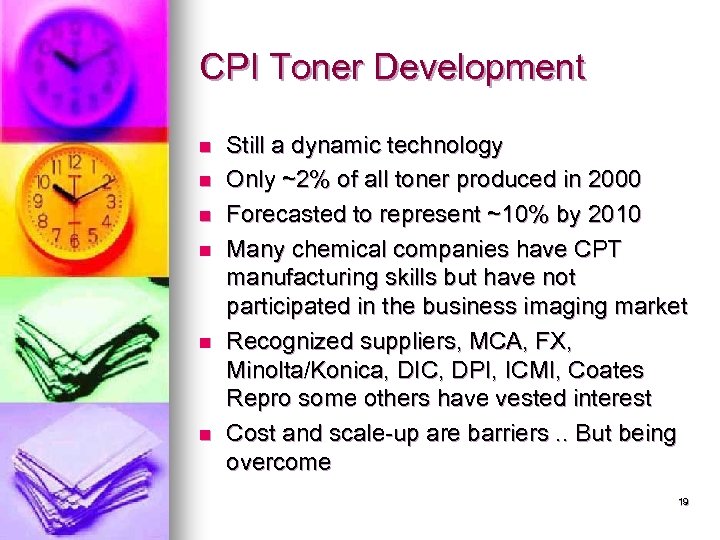 CPI Toner Development

- Still a dynamic technology
- Only ~2% of all toner produced in 2000
- Forecasted to represent ~10% by 2010
- Many chemical companies have CPT manufacturing skills but have not participated in the business imaging market
- Recognized suppliers, MCA, FX, Minolta/Konica, DIC, DPI, ICMI, Coates Repro some others have vested interest
- Cost and scale-up are barriers .. But being overcome

19